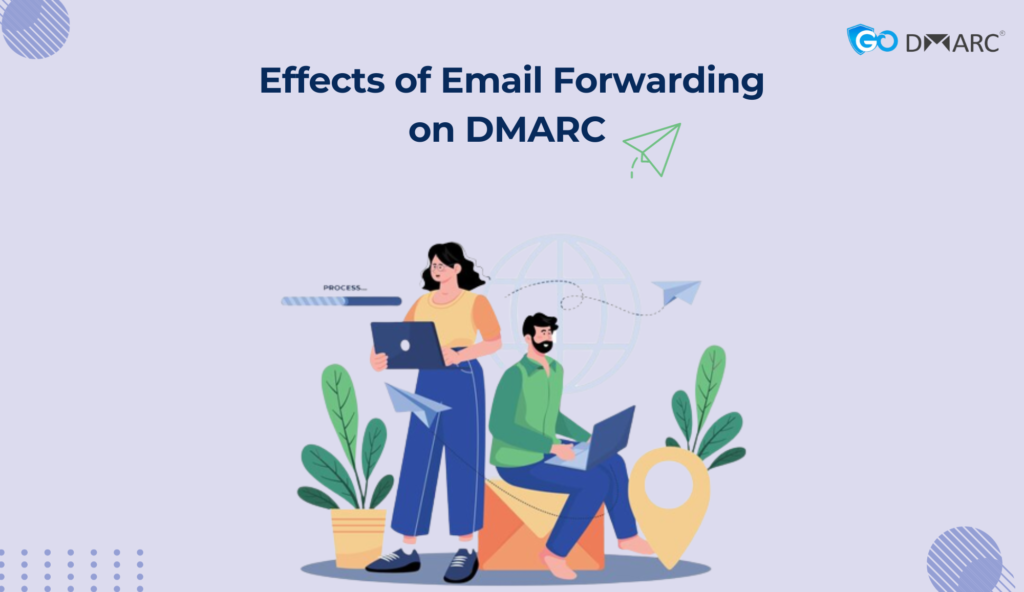 GO DMARC®

Effects of Email Forwarding on DMARC

PROCESS...